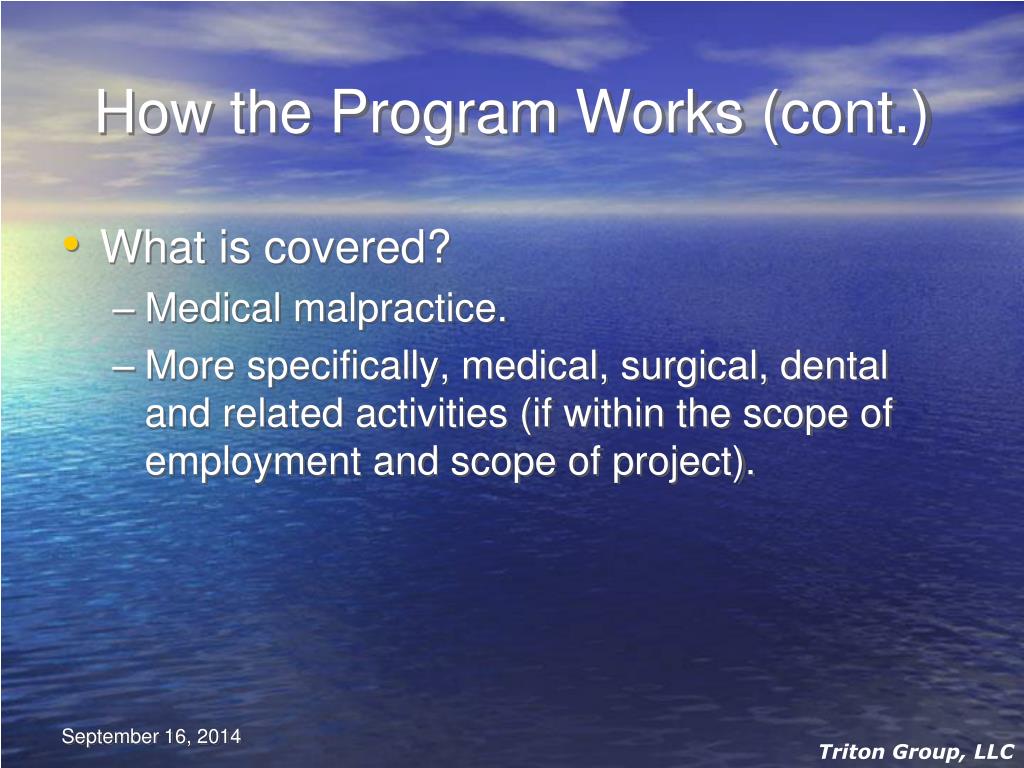 How the Program Works (cont.)

• What is covered?
– Medical malpractice.
– More specifically, medical, surgical, dental and related activities (if within the scope of employment and scope of project).

September 16, 2014

Triton Group, LLC